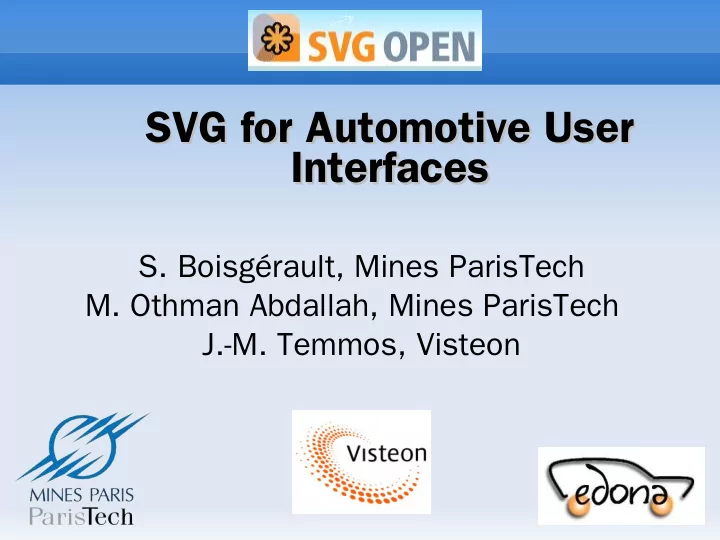 SVG OPEN

SVG for Automotive User Interfaces

S. Boisgérault, Mines ParisTech
M. Othman Abdallah, Mines ParisTech
J.-M. Temmos, Visteon

MINES PARIS
ParisTech

Visteon

edona